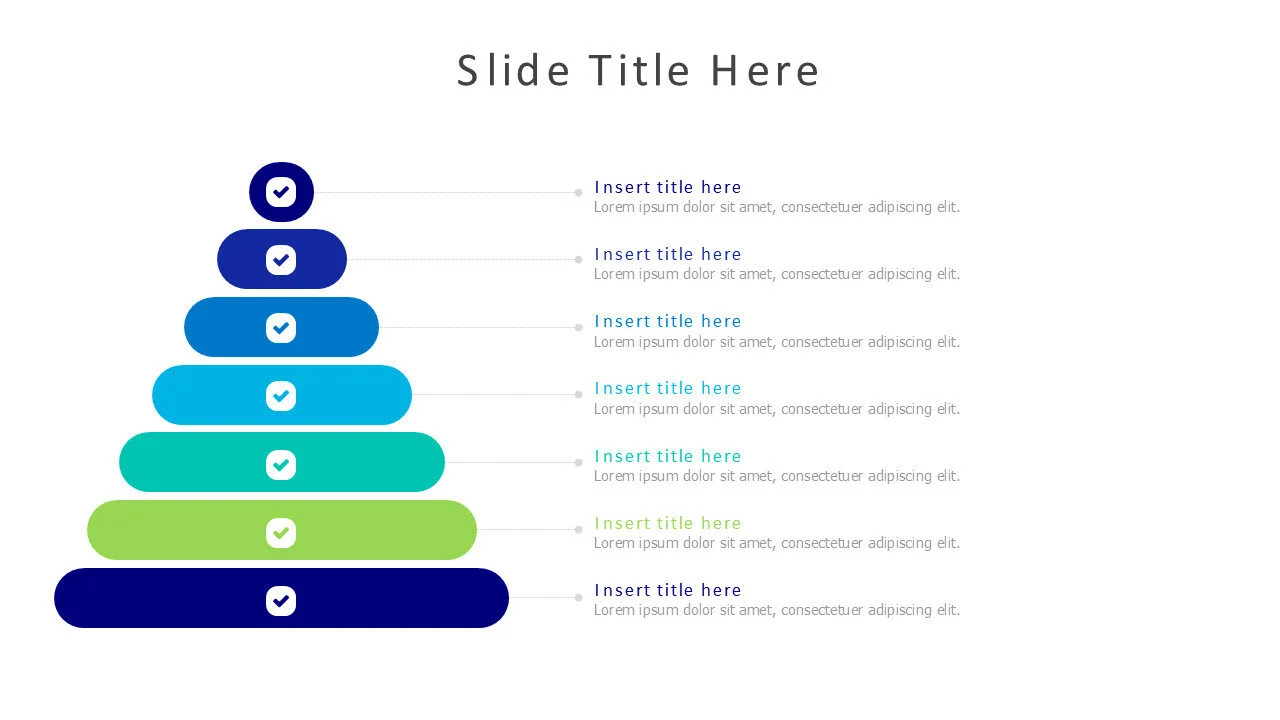 Slide Title Here

Insert title here
Lorem ipsum dolor sit amet, consectetuer adipiscing elit.

Insert title here
Lorem ipsum dolor sit amet, consectetuer adipiscing elit.

Insert title here
Lorem ipsum dolor sit amet, consectetuer adipiscing elit.

Insert title here
Lorem ipsum dolor sit amet, consectetuer adipiscing elit.

Insert title here
Lorem ipsum dolor sit amet, consectetuer adipiscing elit.

Insert title here
Lorem ipsum dolor sit amet, consectetuer adipiscing elit.

Insert title here
Lorem ipsum dolor sit amet, consectetuer adipiscing elit.